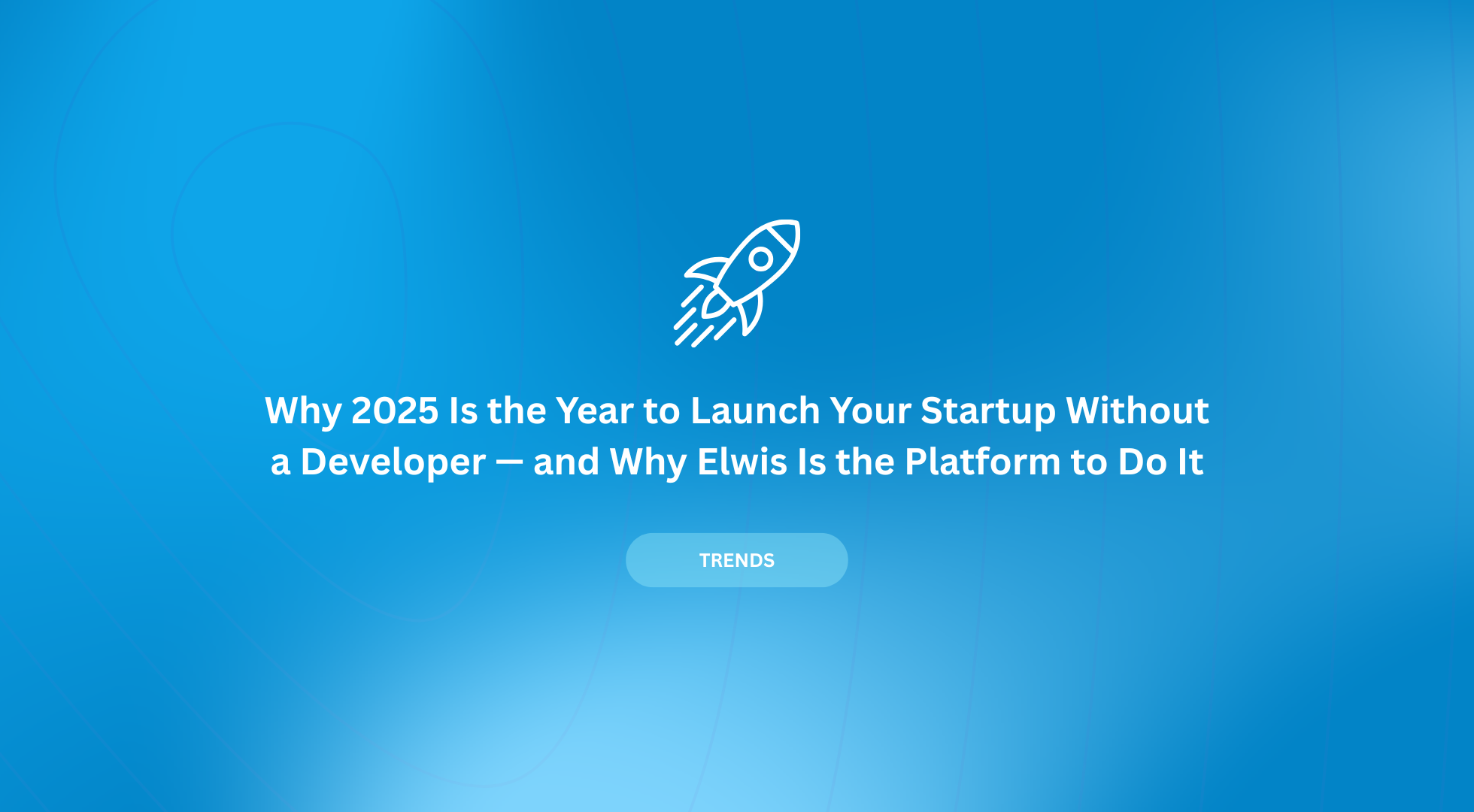 Why 2025 Is the Year to Launch Your Startup Without a Developer — and Why Elwis Is the Platform to Do It

TRENDS